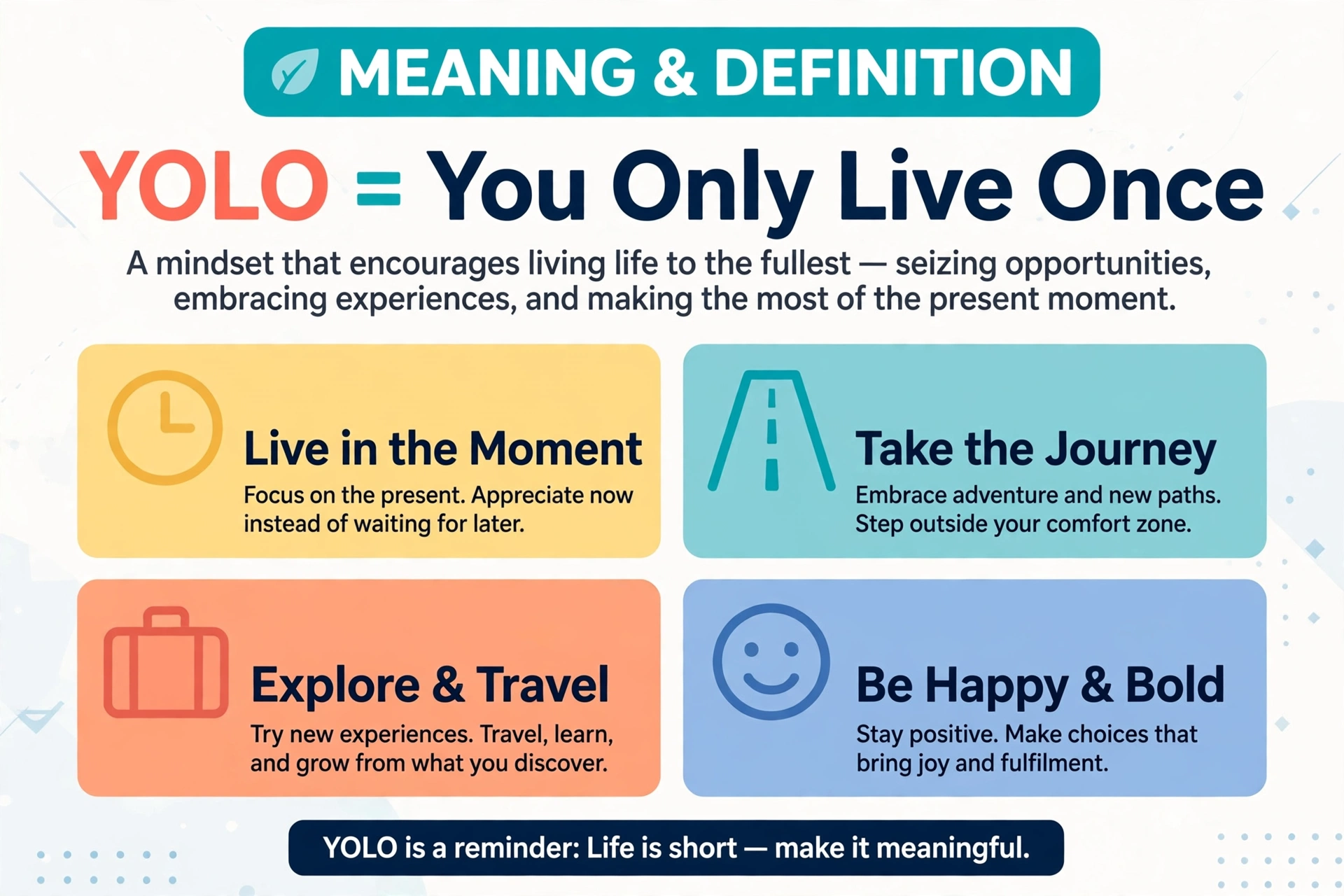 MEANING & DEFINITION

YOLO = You Only Live Once

A mindset that encourages living life to the fullest — seizing opportunities, embracing experiences, and making the most of the present moment.

Live in the Moment

Focus on the present. Appreciate now instead of waiting for later.

Take the Journey

Embrace adventure and new paths. Step outside your comfort zone.

Explore & Travel

Try new experiences. Travel, learn, and grow from what you discover.

Be Happy & Bold

Stay positive. Make choices that bring joy and fulfilment.

YOLO is a reminder: Life is short — make it meaningful.